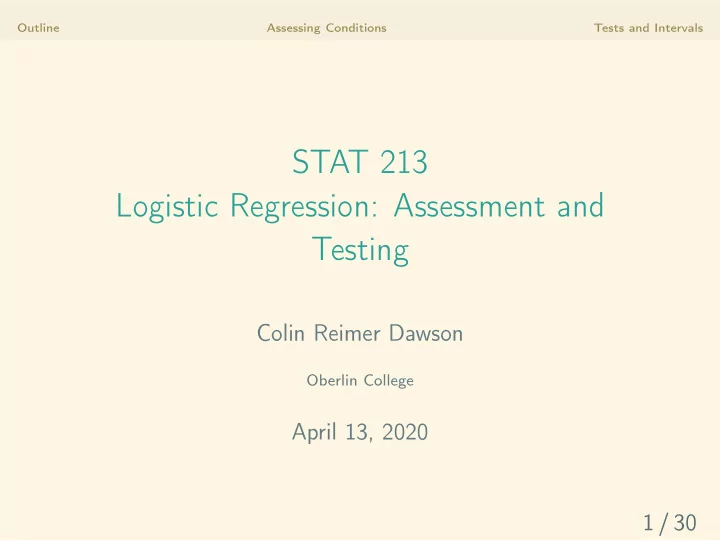 Outline Assessing Conditions Tests and Intervals

STAT 213
Logistic Regression: Assessment and Testing

Colin Reimer Dawson

Oberlin College

April 13, 2020

1 / 30